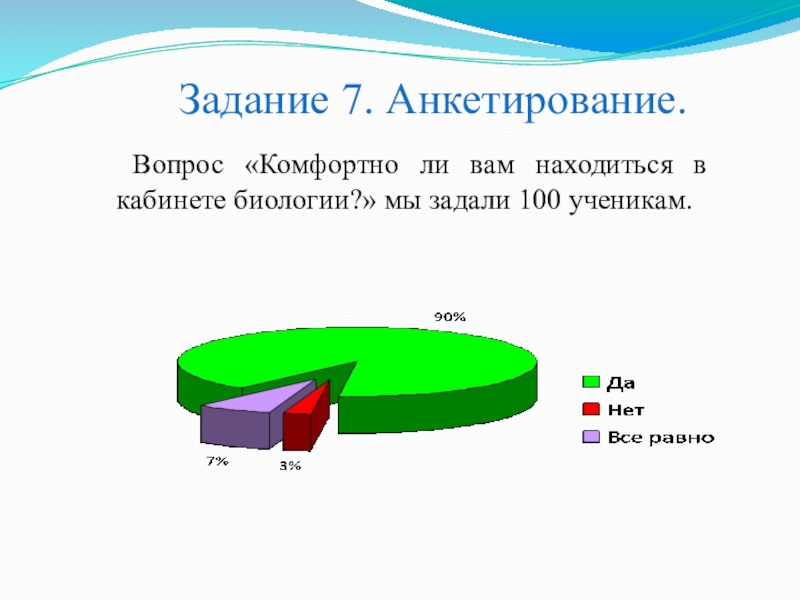 Задание 7. Анкетирование.

Вопрос «Комфортно ли вам находиться в кабинете биологии?» мы задали 100 ученикам.

90%

7%

3%

Да

Нет

Все равно